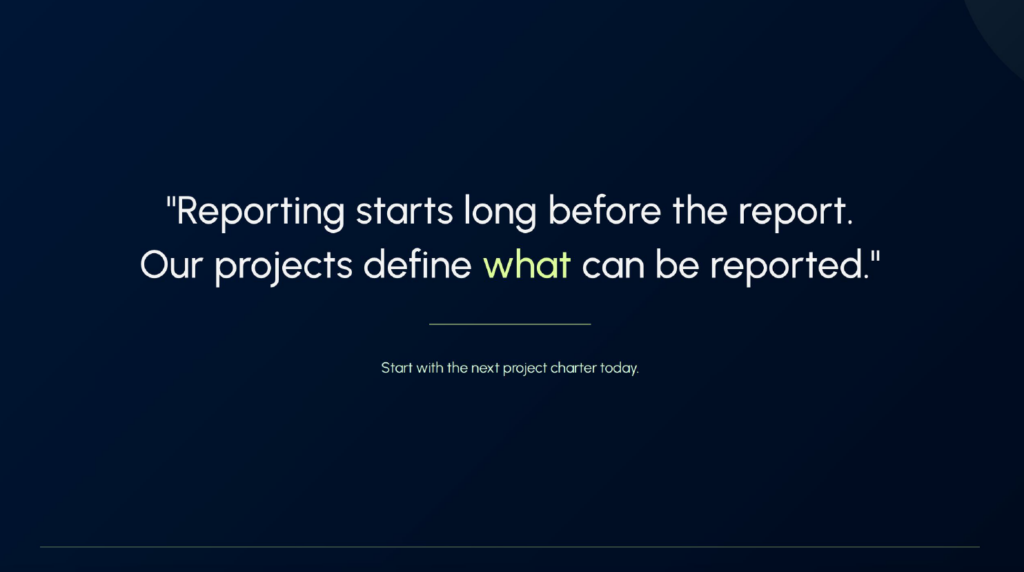 "Reporting starts long before the report. Our projects define what can be reported."

Start with the next project charter today.